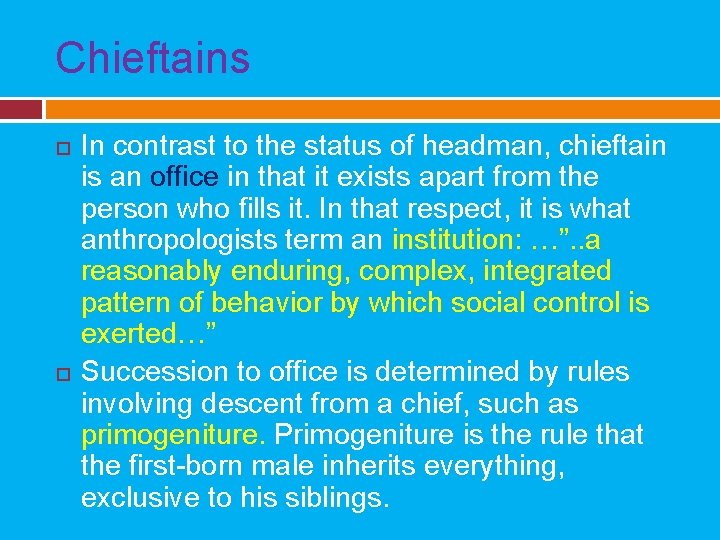 Chieftains

In contrast to the status of headman, chieftain is an office in that it exists apart from the person who fills it. In that respect, it is what anthropologists term an institution: …”..a reasonably enduring, complex, integrated pattern of behavior by which social control is exerted…”

Succession to office is determined by rules involving descent from a chief, such as primogeniture. Primogeniture is the rule that the first-born male inherits everything, exclusive to his siblings.